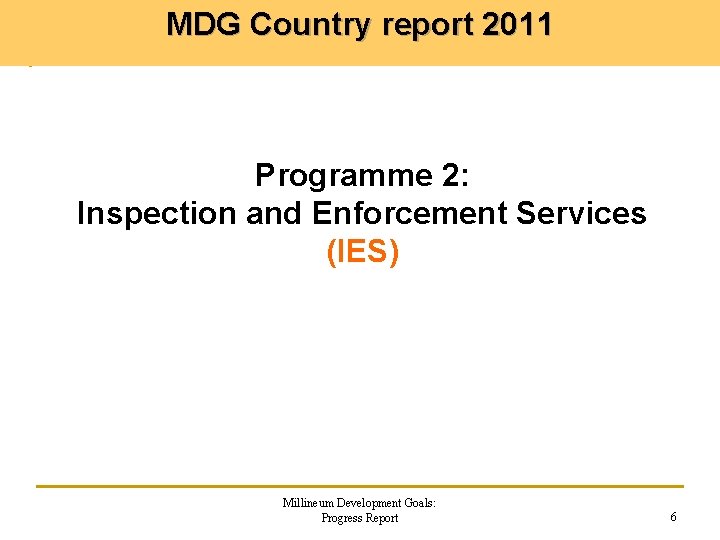 MDG Country report 2011

Programme 2:
Inspection and Enforcement Services
(IES)

Millineum Development Goals:
Progress Report

6